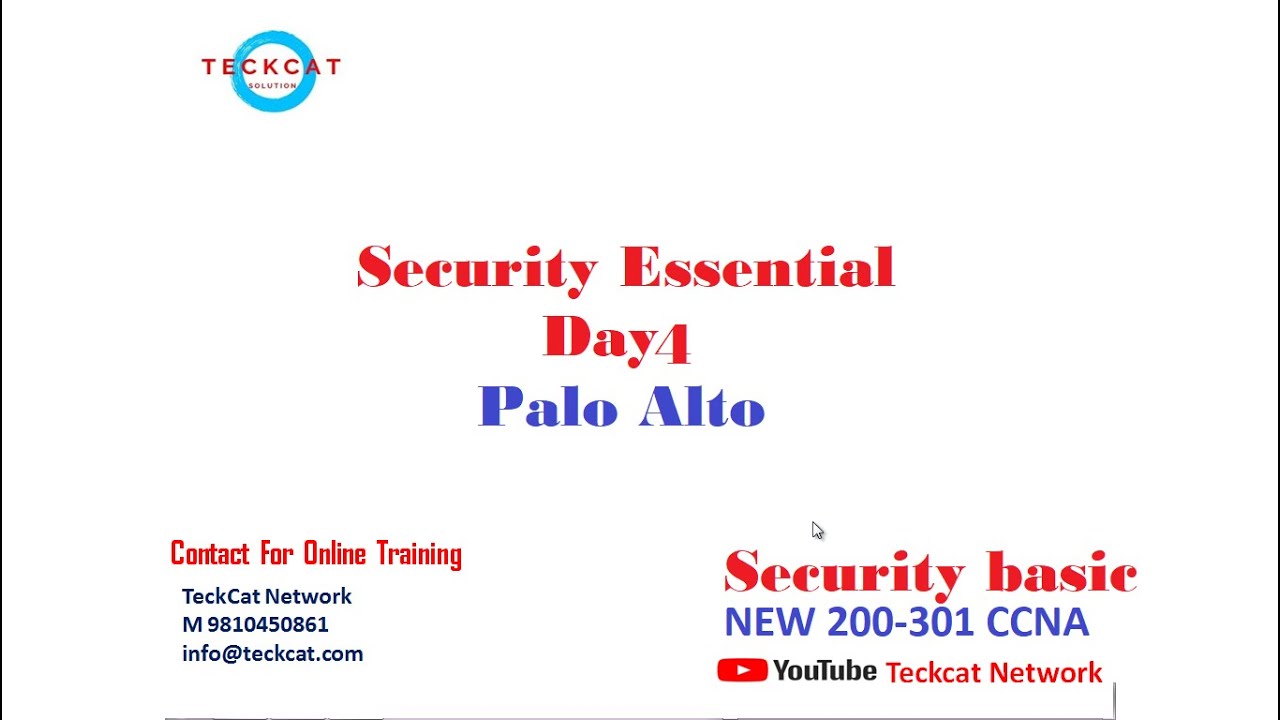 TECKCAT
SOLUTION

Security Essential
Day4
Palo Alto

Contact For Online Training

TeckCat Network
M 9810450861
info@teckcat.com

Security basic
NEW 200-301 CCNA
YouTube Teckcat Network